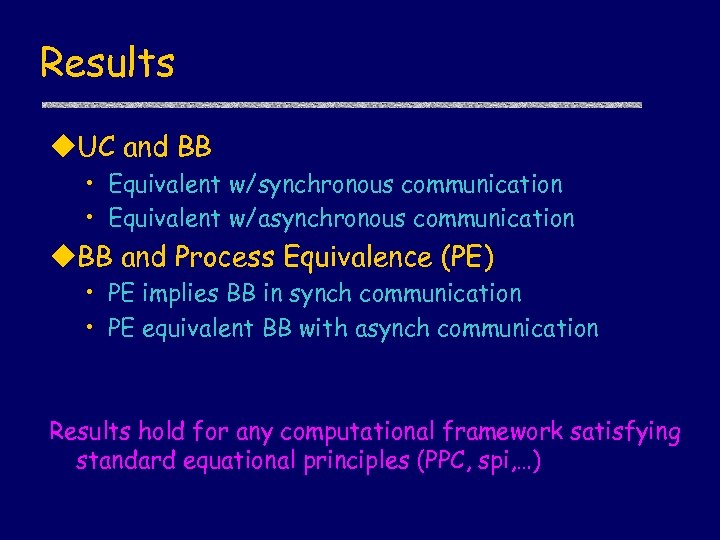 Results

◆UC and BB

• Equivalent w/synchronous communication
• Equivalent w/asynchronous communication

◆BB and Process Equivalence (PE)

• PE implies BB in synch communication
• PE equivalent BB with asynch communication

Results hold for any computational framework satisfying standard equational principles (PPC, spi,…)